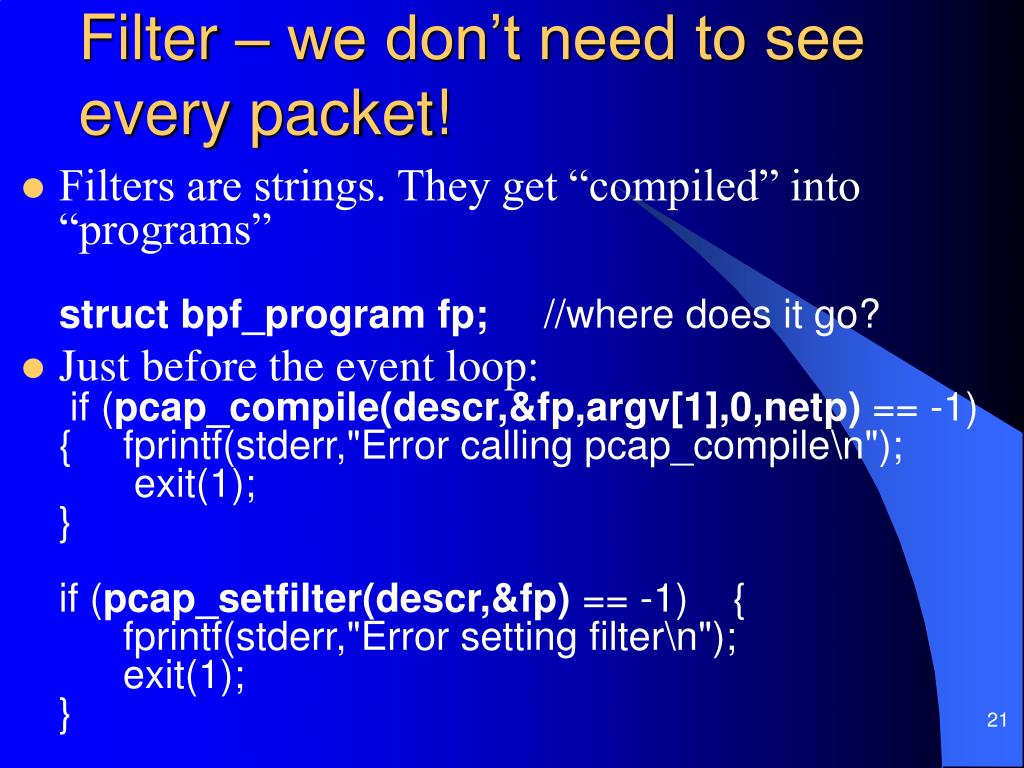 Filter – we don’t need to see every packet!

Filters are strings. They get “compiled” into “programs”

struct bpf_program fp; //where does it go?

Just before the event loop:
if (pcap_compile(descr,&fp,argv[1],0,netp) == -1)
{ fprintf(stderr,"Error calling pcap_compile\n");
exit(1);
}

if (pcap_setfilter(descr,&fp) == -1) {
fprintf(stderr,"Error setting filter\n");
exit(1);
}

21